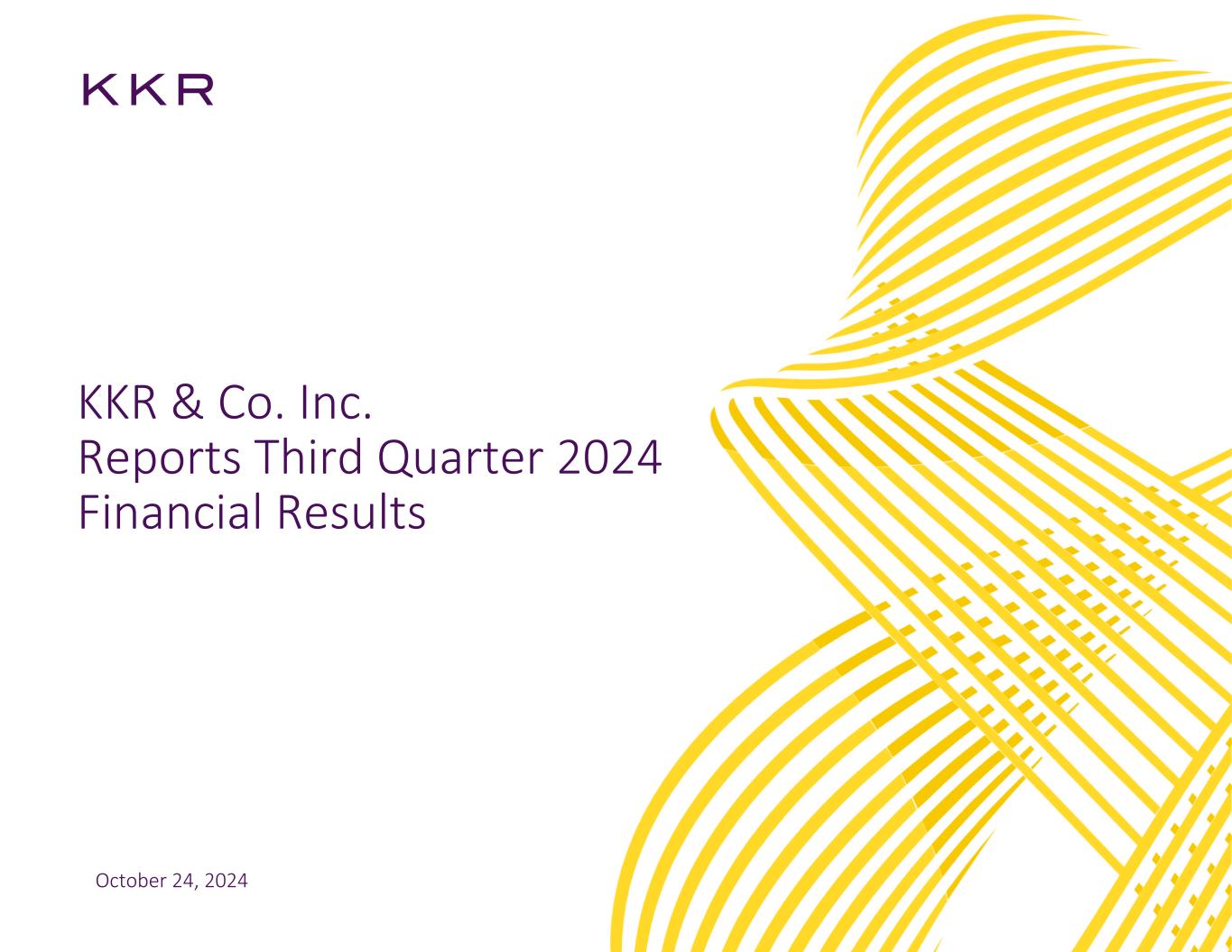 KKR

KKR & Co. Inc.
Reports Third Quarter 2024
Financial Results

October 24, 2024